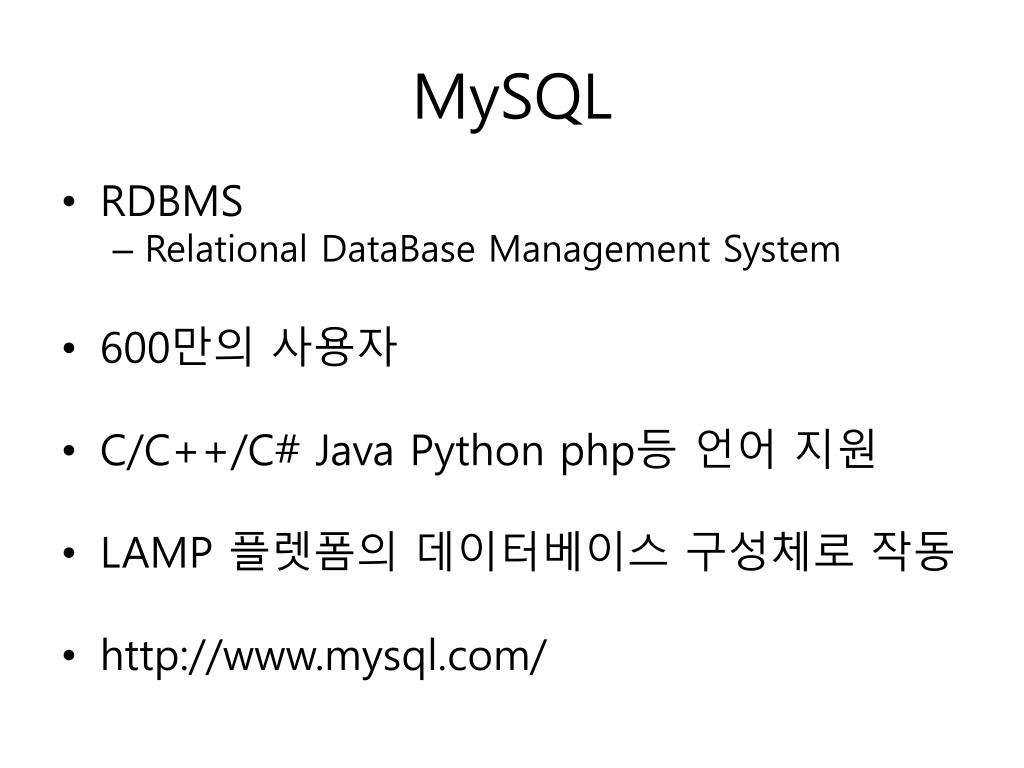 MySQL

• RDBMS
– Relational DataBase Management System

• 600만의 사용자

• C/C++/C# Java Python php등 언어 지원

• LAMP 플렛폼의 데이터베이스 구성체로 작동

• http://www.mysql.com/